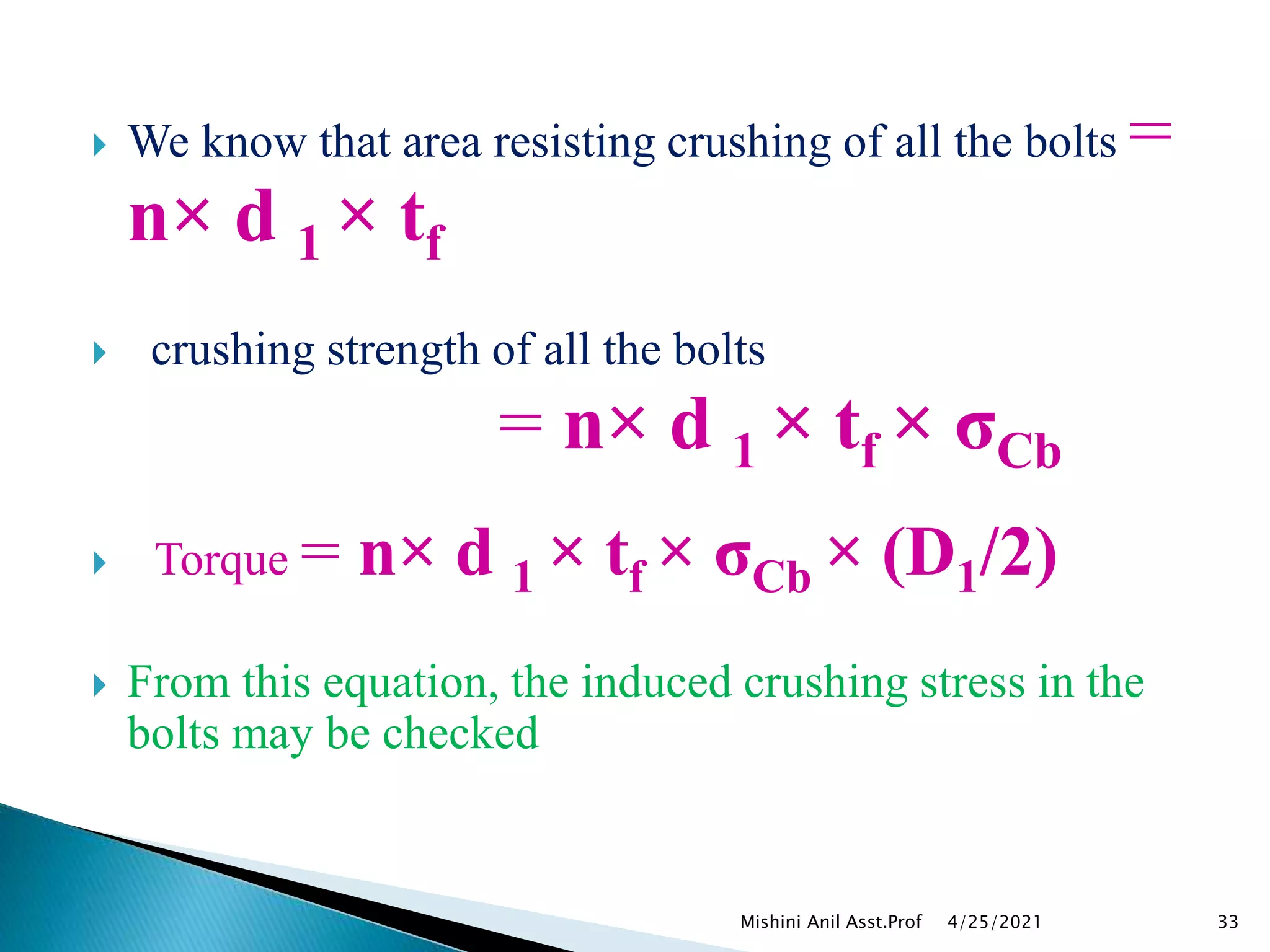 We know that area resisting crushing of all the bolts $= n \times d_1 \times t_f$

crushing strength of all the bolts

$= n \times d_1 \times t_f \times \sigma_{Cb}$

Torque $= n \times d_1 \times t_f \times \sigma_{Cb} \times (D_1/2)$

From this equation, the induced crushing stress in the bolts may be checked

Mishini Anil Asst.Prof 4/25/2021 33